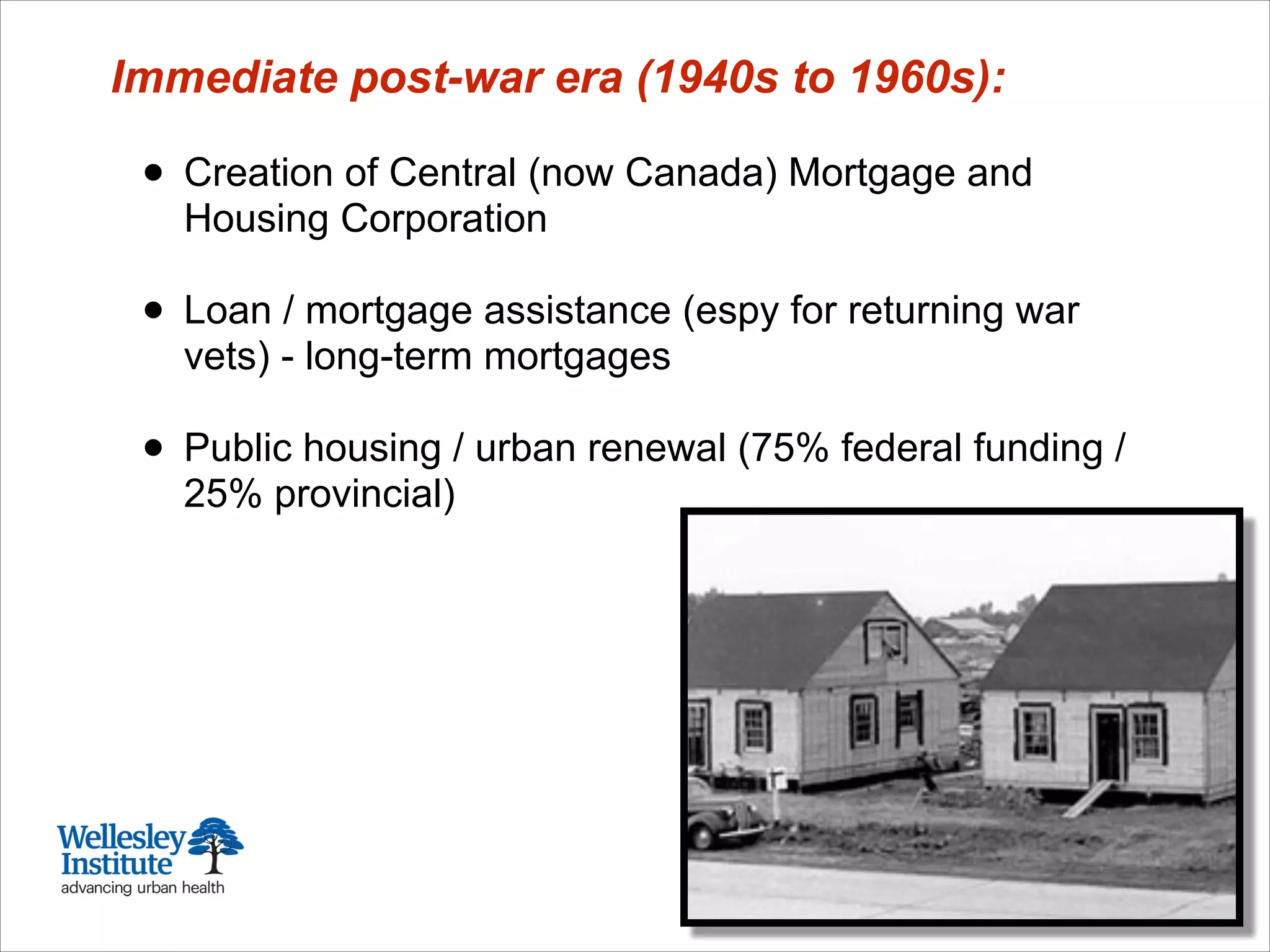 Immediate post-war era (1940s to 1960s):

• Creation of Central (now Canada) Mortgage and Housing Corporation

• Loan / mortgage assistance (espy for returning war vets) - long-term mortgages

• Public housing / urban renewal (75% federal funding / 25% provincial)

Wellesley Institute
advancing urban health